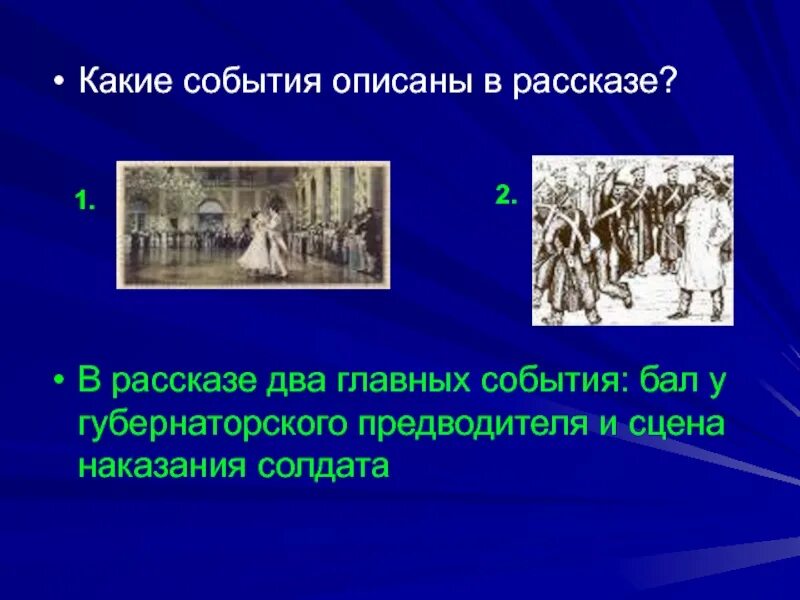 • Какие события описаны в рассказе?

1.

2.

• В рассказе два главных события: бал у губернаторского предводителя и сцена наказания солдата